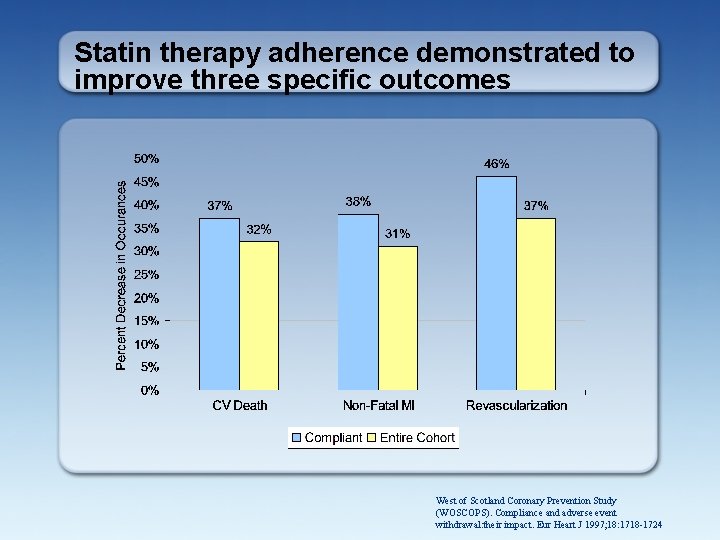 Statin therapy adherence demonstrated to improve three specific outcomes

Percent Decrease in Occurances

50%
45%
40%
35%
30%
25%
20%
15%
10%
5%
0%

37%
32%
38%
31%
46%
37%

CV Death
Non-Fatal MI
Revascularization

Compliant
Entire Cohort

West of Scotland Coronary Prevention Study (WOSCOPS). Compliance and adverse event withdrawal:their impact. Eur Heart J 1997;18:1718-1724